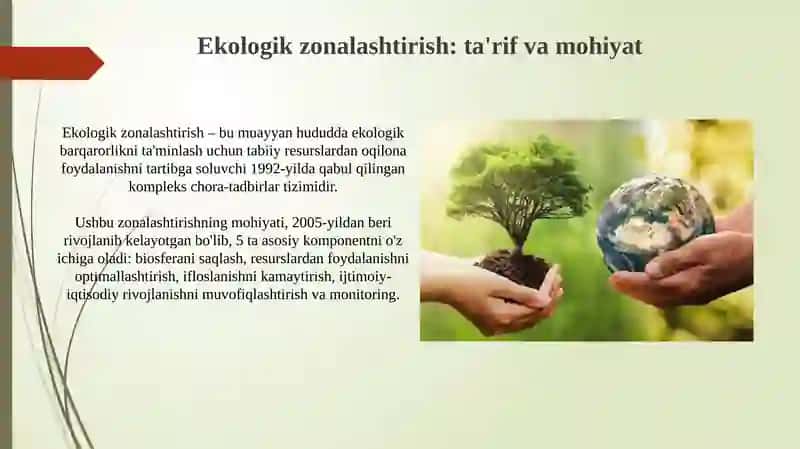 Ekologik zonalashtirish: ta'rif va mohiyat

Ekologik zonalashtirish – bu muayyan hududda ekologik barqarorlikni ta'minlash uchun tabiiy resurslardan oqilona foydalanishni tartibga soluvchi 1992-yilda qabul qilingan kompleks chora-tadbirlar tizimidir.

Ushbu zonalashtirishning mohiyati, 2005-yildan beri rivojlanib kelayotgan bo'lib, 5 ta asosiy komponentni o'z ichiga oladi: biosferani saqlash, resurslardan foydalanishni optimallashtirish, ifloslanishni kamaytirish, ijtimoiy-iqtisodiy rivojlanishni muvofiqlashtirish va monitoring.